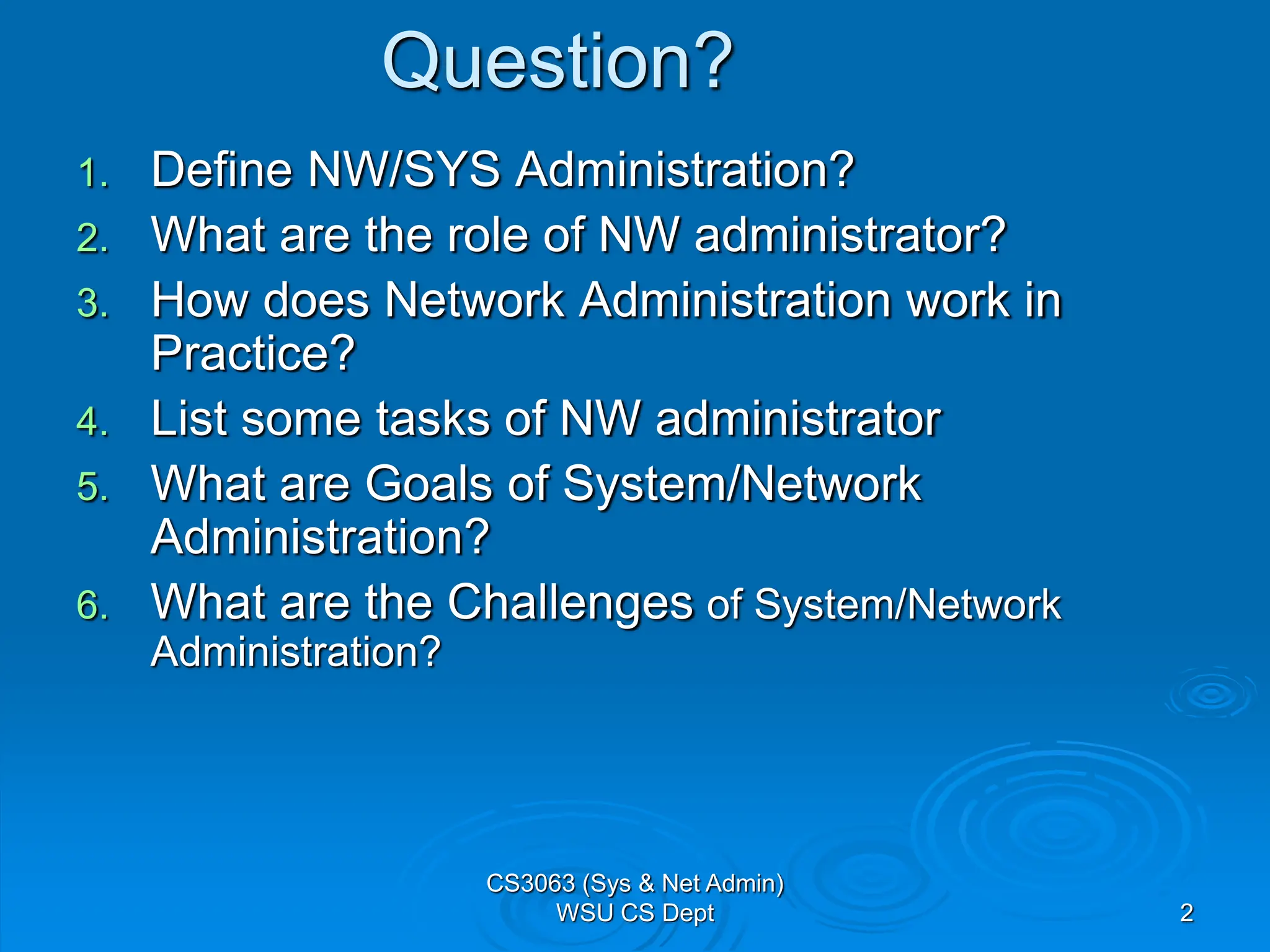 Question?

1. Define NW/SYS Administration?
2. What are the role of NW administrator?
3. How does Network Administration work in Practice?
4. List some tasks of NW administrator
5. What are Goals of System/Network Administration?
6. What are the Challenges of System/Network Administration?

CS3063 (Sys & Net Admin)
WSU CS Dept

2